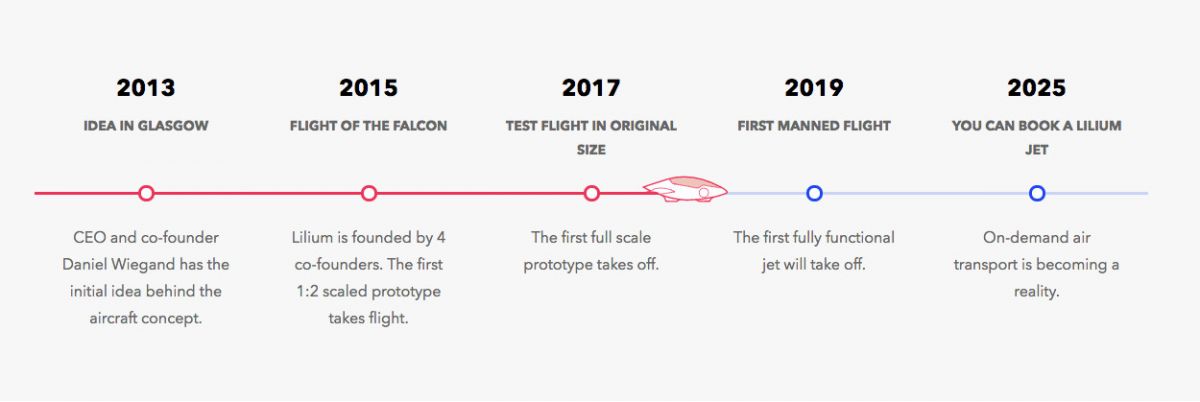 2013
IDEA IN GLASGOW
CEO and co-founder Daniel Wiegand has the initial idea behind the aircraft concept.

2015
FLIGHT OF THE FALCON
Lilium is founded by 4 co-founders. The first 1:2 scaled prototype takes flight.

2017
TEST FLIGHT IN ORIGINAL SIZE
The first full scale prototype takes off.

2019
FIRST MANNED FLIGHT
The first fully functional jet will take off.

2025
YOU CAN BOOK A LILIUM JET
On-demand air transport is becoming a reality.